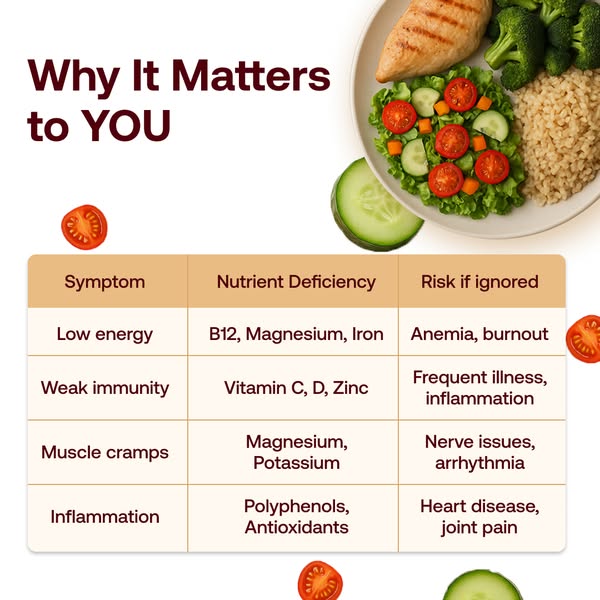 Why It Matters to YOU

| Symptom | Nutrient Deficiency | Risk if ignored |
|---|---|---|
| Low energy | B12, Magnesium, Iron | Anemia, burnout |
| Weak immunity | Vitamin C, D, Zinc | Frequent illness, inflammation |
| Muscle cramps | Magnesium, Potassium | Nerve issues, arrhythmia |
| Inflammation | Polyphenols, Antioxidants | Heart disease, joint pain |